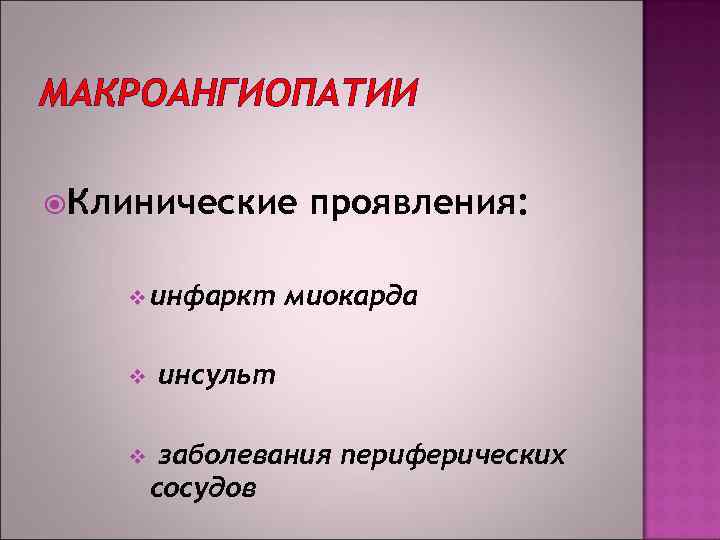 МАКРОАНГИОПАТИИ

Клинические проявления:

инфаркт миокарда

инсульт

заболевания периферических сосудов